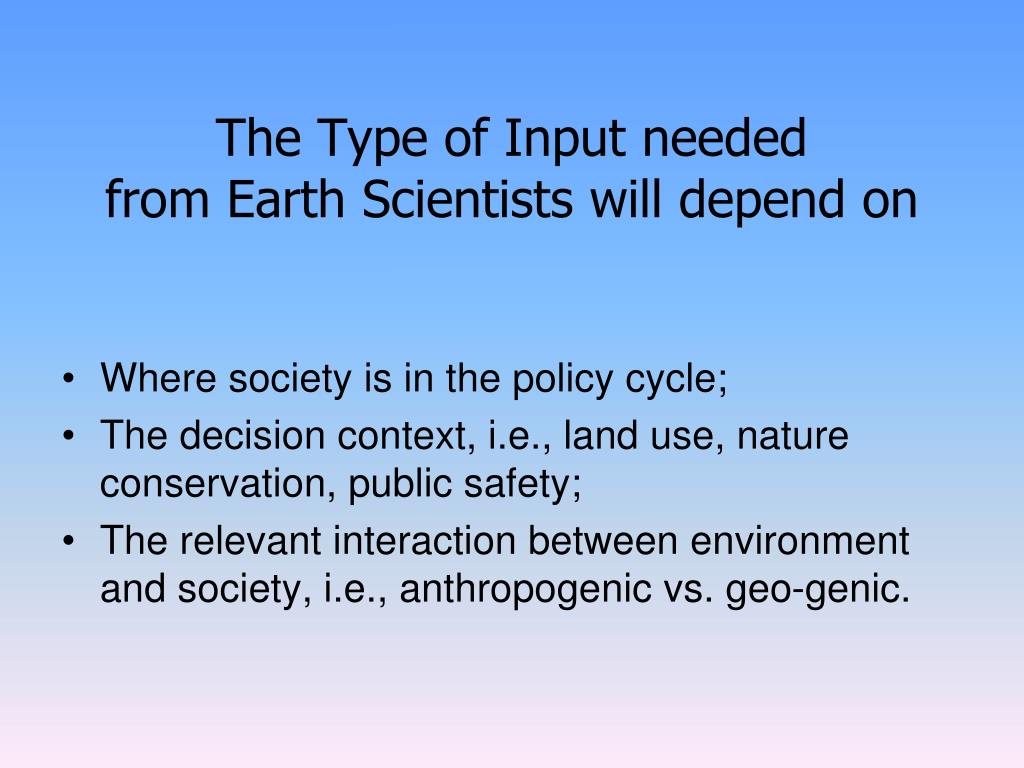 The Type of Input needed
from Earth Scientists will depend on

• Where society is in the policy cycle;
• The decision context, i.e., land use, nature conservation, public safety;
• The relevant interaction between environment and society, i.e., anthropogenic vs. geo-genic.